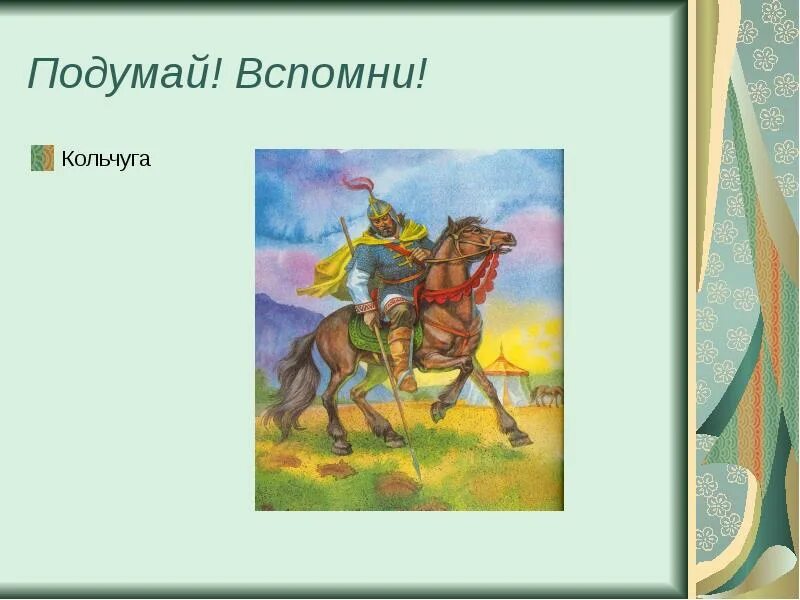 Подумай! Вспомни!

Кольчуга